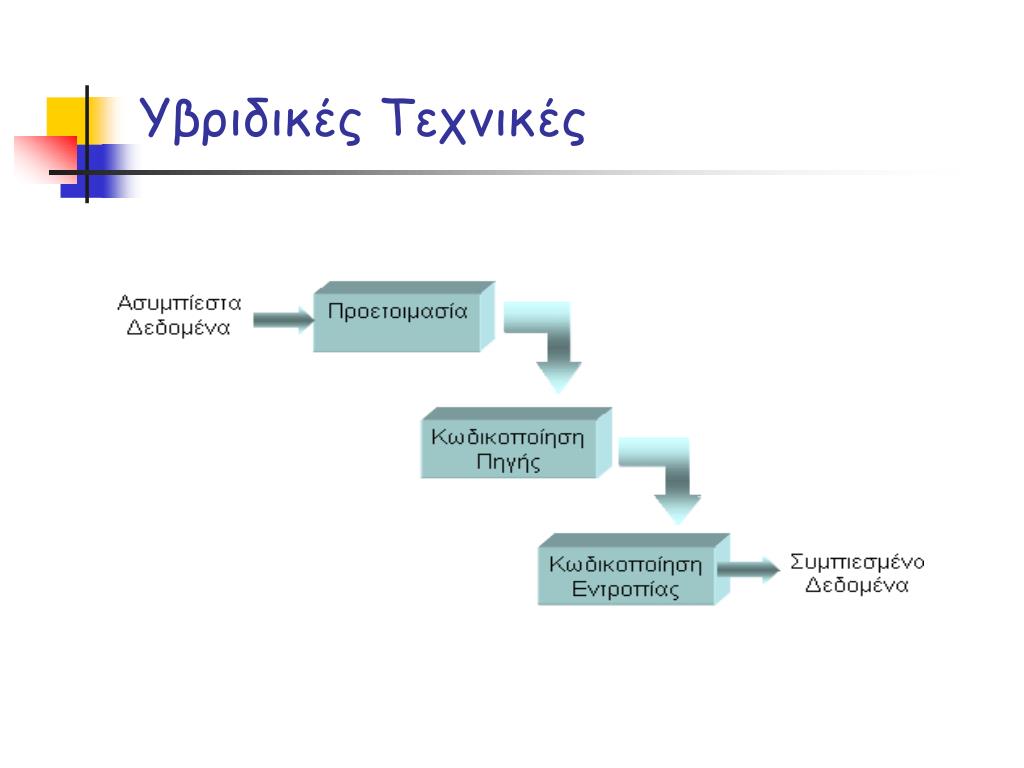 Υβριδικές Τεχνικές

Ασυμπίεστα Δεδομένα

Προετοιμασία

Κωδικοποίηση Πηγής

Κωδικοποίηση Εντροπίας

Συμπιεσμένο Δεδομένα